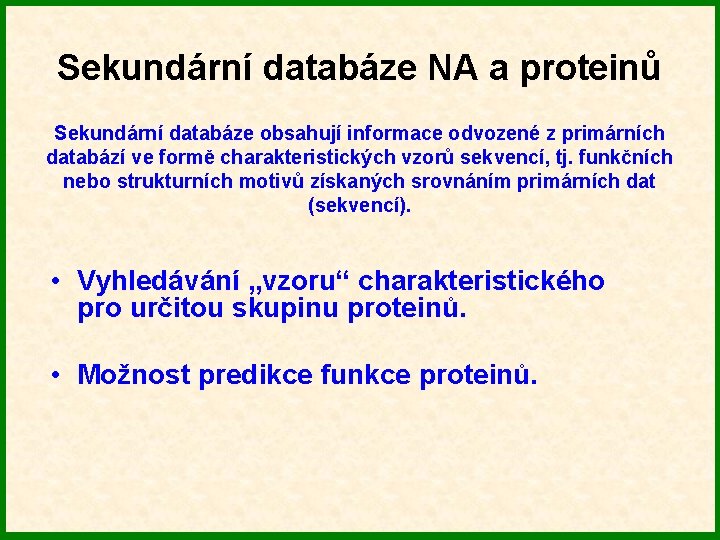 Sekundární databáze NA a proteinů

Sekundární databáze obsahují informace odvozené z primárních databází ve formě charakteristických vzorů sekvencí, tj. funkčních nebo strukturních motivů získaných srovnáním primárních dat (sekvencí).

• Vyhledávání „vzoru“ charakteristického pro určitou skupinu proteinů.

• Možnost predikce funkce proteinů.